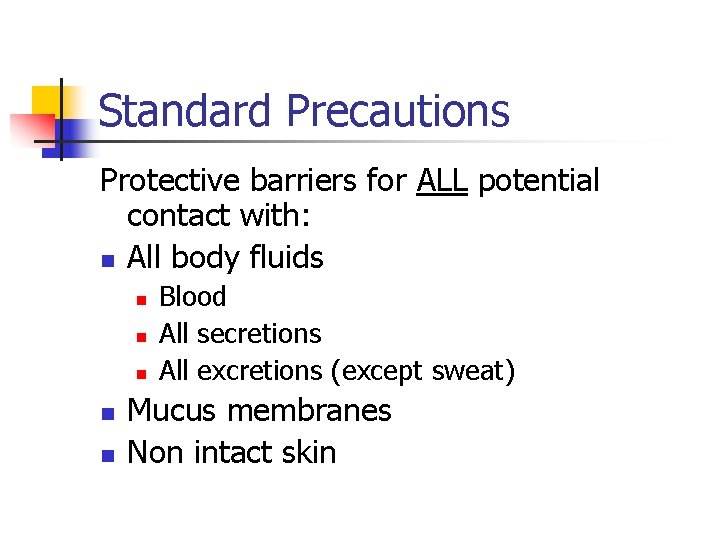 Standard Precautions

Protective barriers for ALL potential contact with:

- All body fluids
  - Blood
  - All secretions
  - All excretions (except sweat)
- Mucus membranes
- Non intact skin